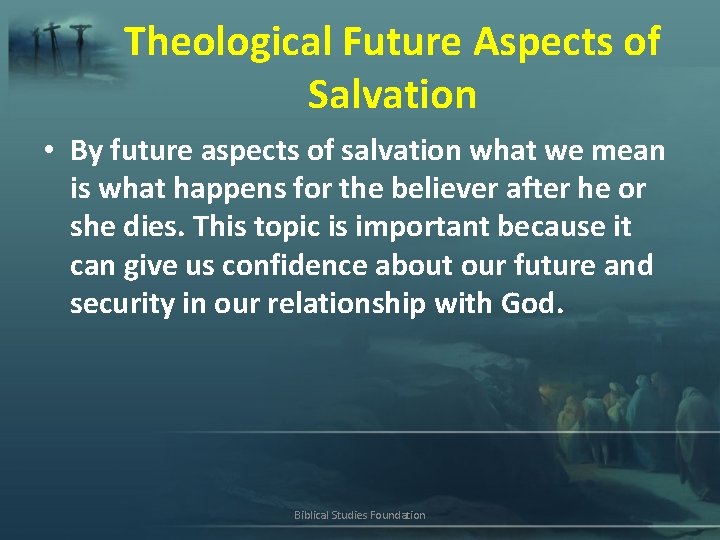 Theological Future Aspects of Salvation

• By future aspects of salvation what we mean is what happens for the believer after he or she dies. This topic is important because it can give us confidence about our future and security in our relationship with God.

Biblical Studies Foundation